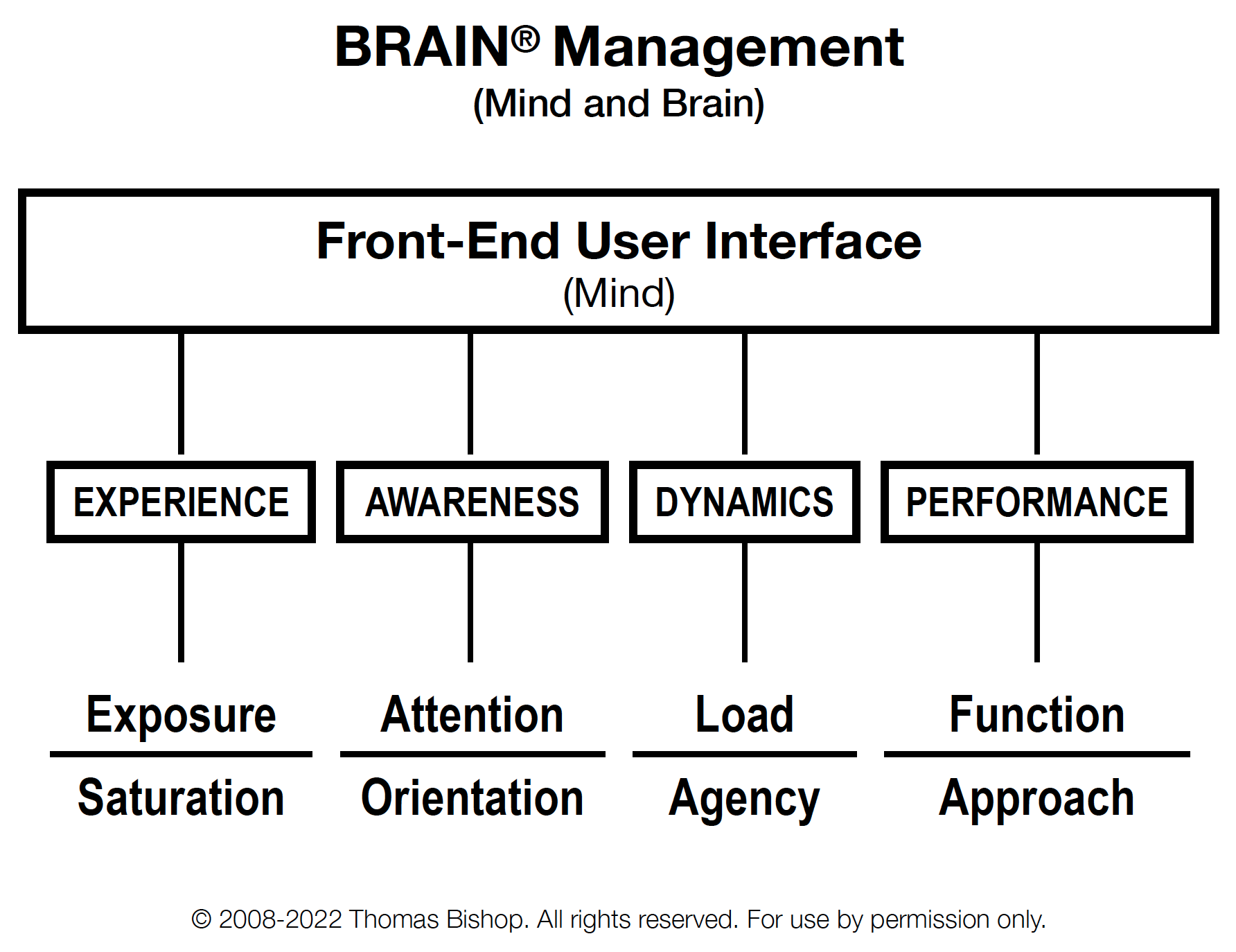 BRAIN® Management
(Mind and Brain)

Front-End User Interface
(Mind)

EXPERIENCE

AWARENESS

DYNAMICS

PERFORMANCE

Exposure
Saturation

Attention
Orientation

Load
Agency

Function
Approach

© 2008-2022 Thomas Bishop. All rights reserved. For use by permission only.